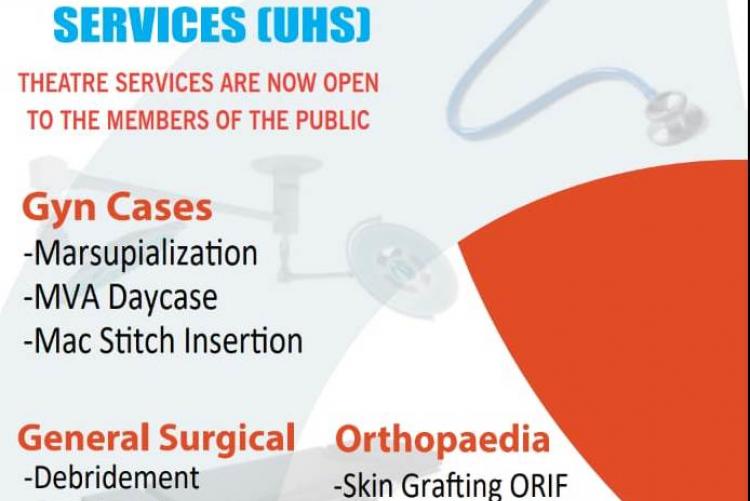 SERVICES (UHS)

THEATRE SERVICES ARE NOW OPEN TO THE MEMBERS OF THE PUBLIC

Gyn Cases
-Marsupialization
-MVA Daycase
-Mac Stitch Insertion

General Surgical
-Debridement

Orthopaedia
-Skin Grafting ORIF